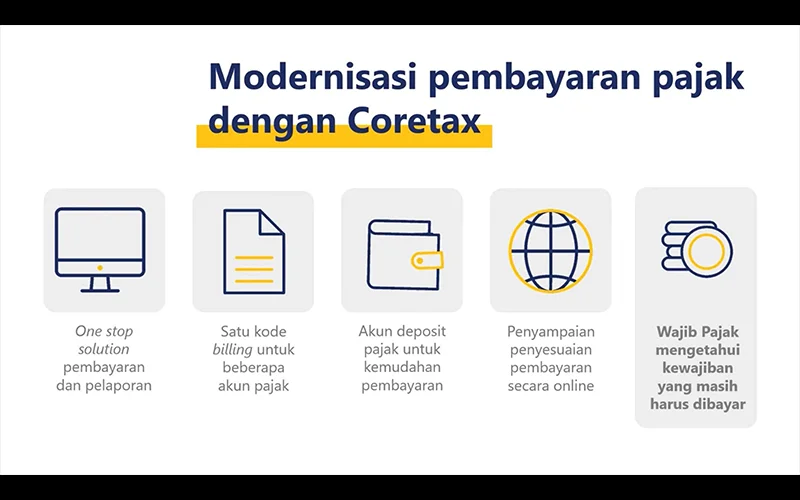 Modernisasi pembayaran pajak dengan Coretax

One stop solution pembayaran dan pelaporan

Satu kode billing untuk beberapa akun pajak

Akun deposit pajak untuk kemudahan pembayaran

Penyampaian penyesuaian pembayaran secara online

Wajib Pajak mengetahui kewajiban yang masih harus dibayar